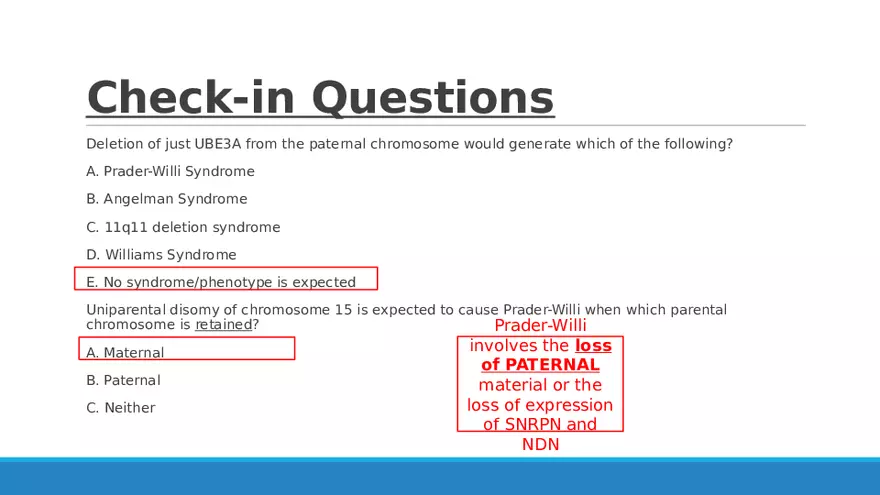 Check-in Questions

Deletion of just UBE3A from the paternal chromosome would generate which of the following?

A. Prader-Willi Syndrome

B. Angelman Syndrome

C. 11q11 deletion syndrome

D. Williams Syndrome

E. No syndrome/phenotype is expected

Uniparental disomy of chromosome 15 is expected to cause Prader-Willi when which parental chromosome is retained?

A. Maternal

B. Paternal

C. Neither

Prader-Willi involves the loss of PATERNAL material or the loss of expression of SNRPN and NDN